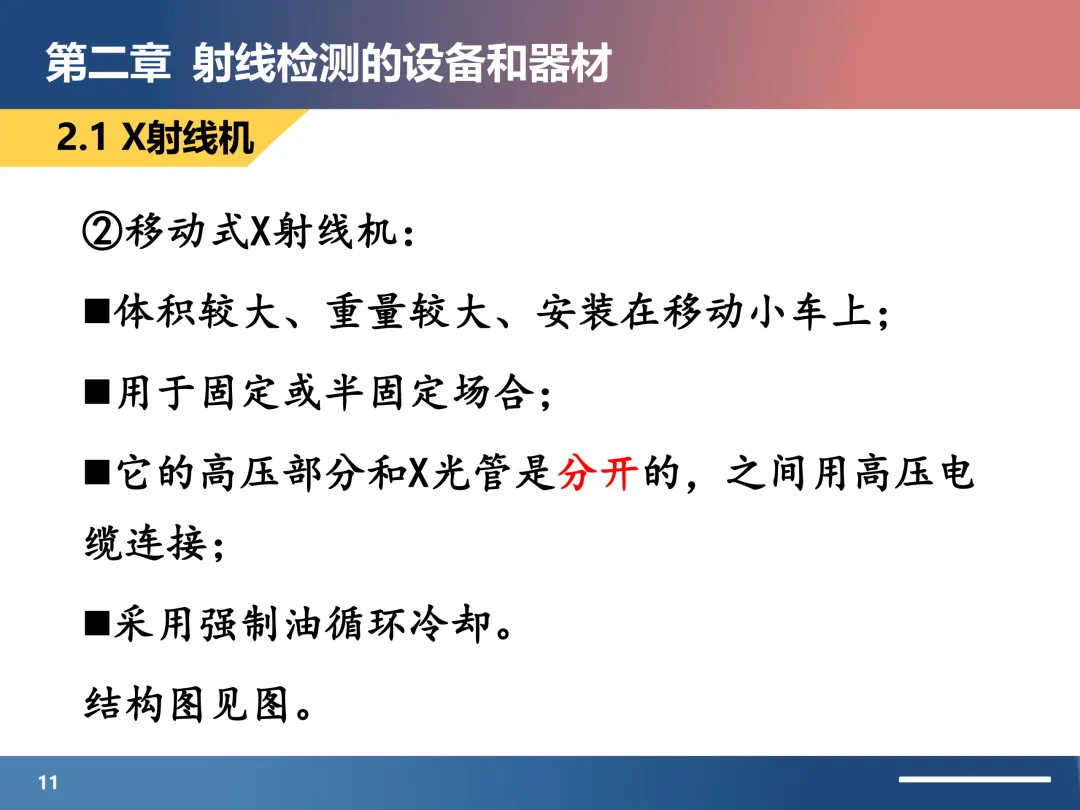 第二章 射线检测的设备和器材

2.1 X射线机

②移动式X射线机：

■体积较大、重量较大、安装在移动小车上；

■用于固定或半固定场合；

■它的高压部分和X光管是分开的，之间用高压电缆连接；

■采用强制油循环冷却。

结构图见图。

11